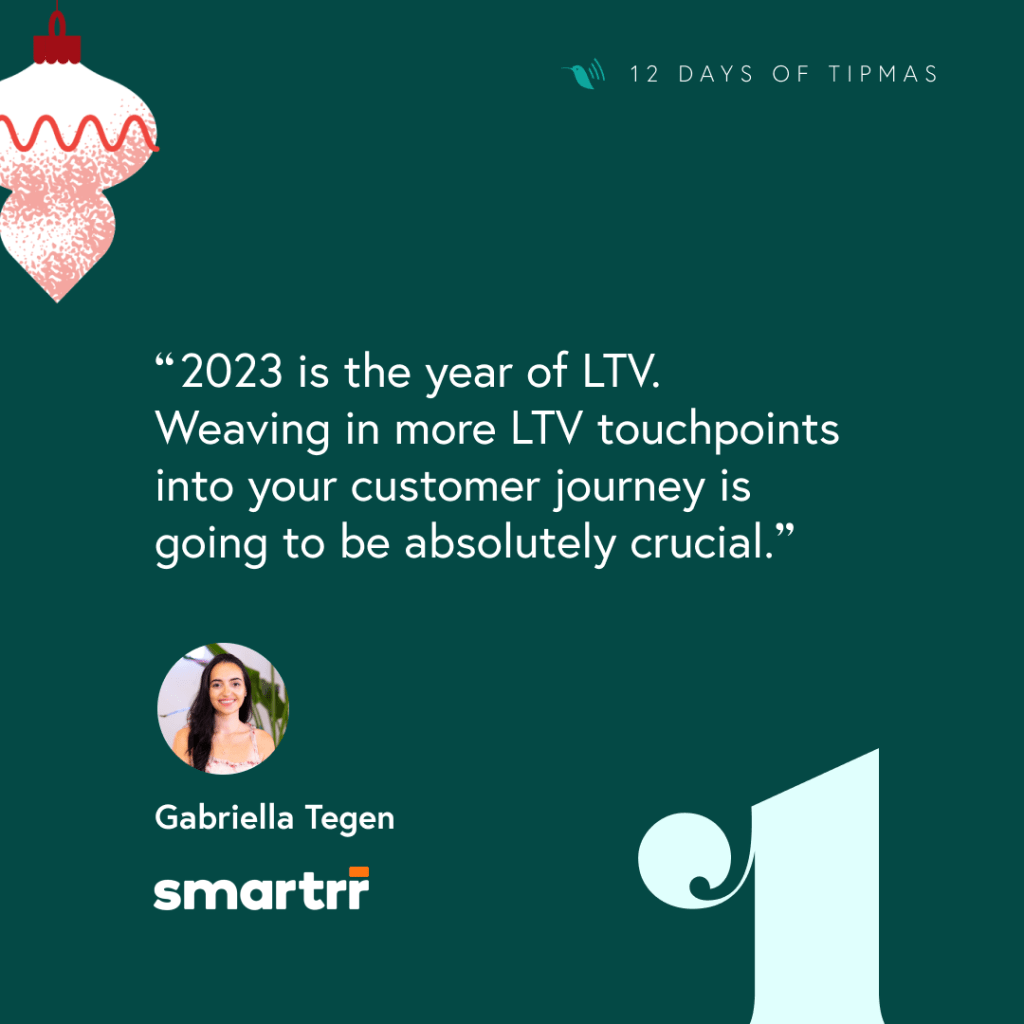 12 DAYS OF TIPMAS

“2023 is the year of LTV. Weaving in more LTV touchpoints into your customer journey is going to be absolutely crucial.”

Gabriella Tegen

smartrr

1